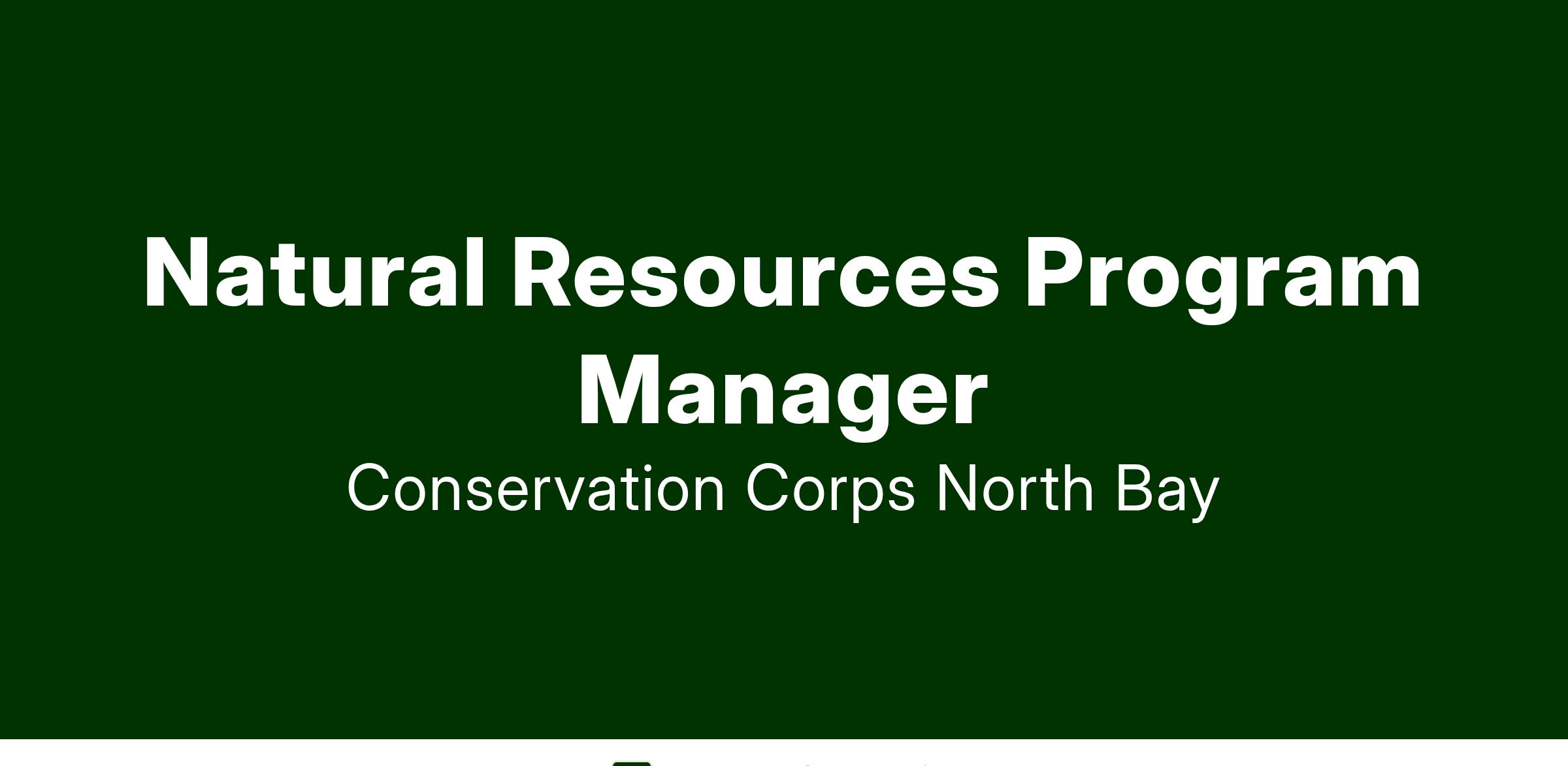 Natural Resources Program Manager

Conservation Corps North Bay